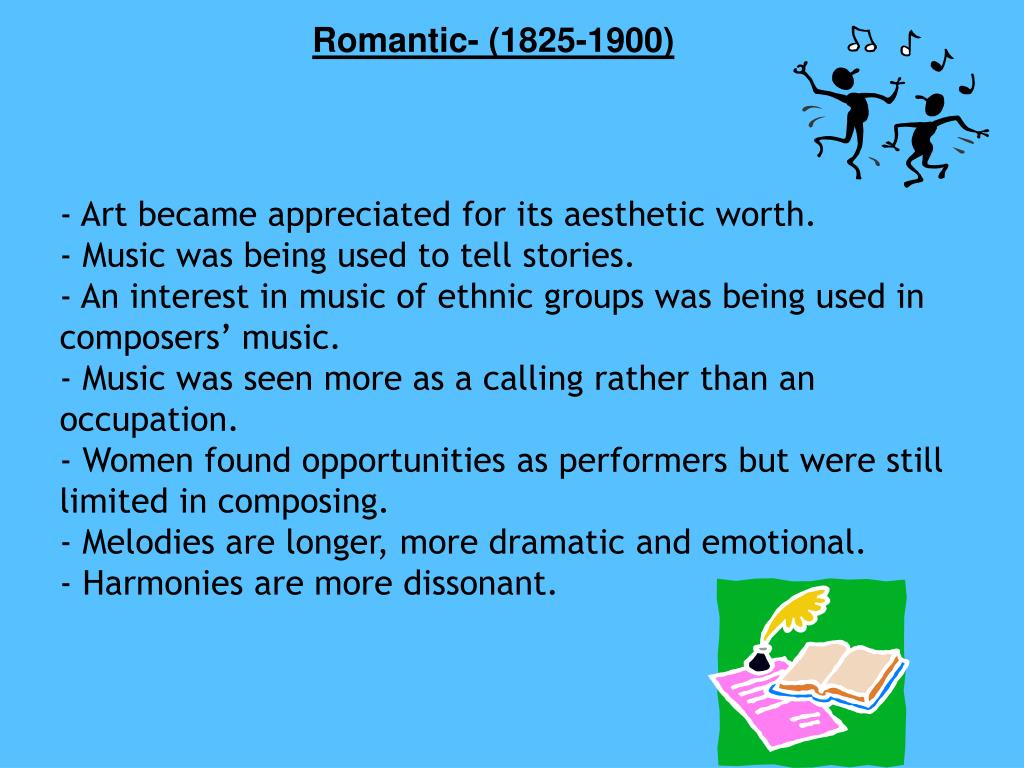 Romantic- (1825-1900)

- Art became appreciated for its aesthetic worth.
- Music was being used to tell stories.
- An interest in music of ethnic groups was being used in composers’ music.
- Music was seen more as a calling rather than an occupation.
- Women found opportunities as performers but were still limited in composing.
- Melodies are longer, more dramatic and emotional.
- Harmonies are more dissonant.